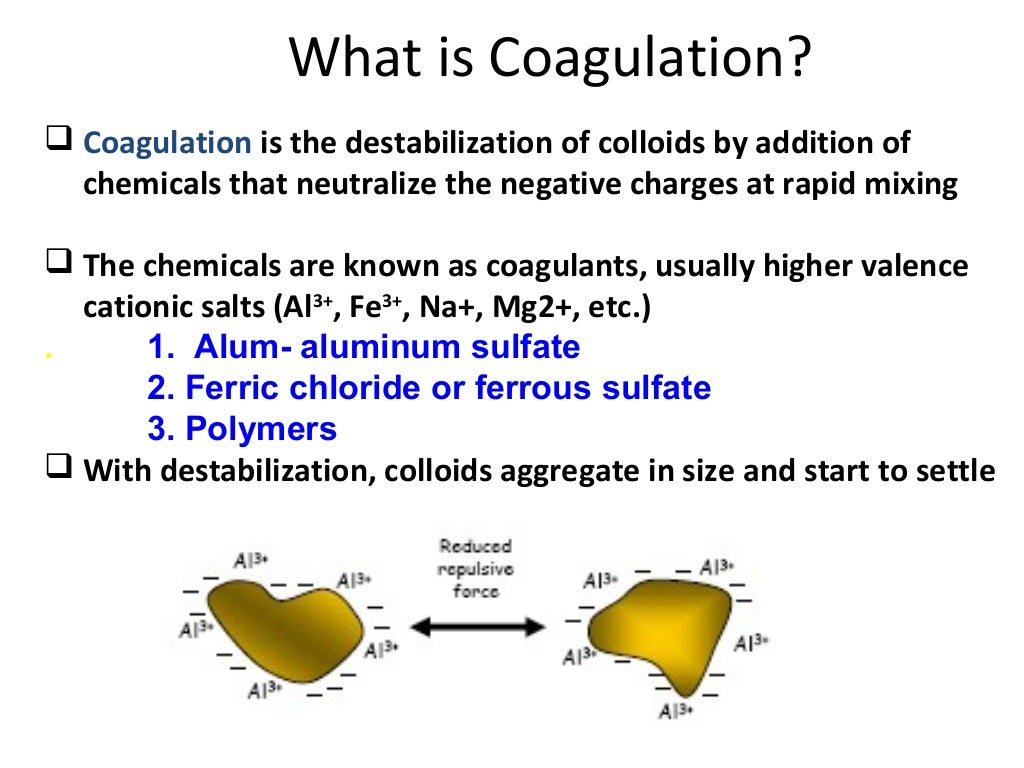 What is Coagulation?

❑ Coagulation is the destabilization of colloids by addition of chemicals that neutralize the negative charges at rapid mixing

❑ The chemicals are known as coagulants, usually higher valence cationic salts ($Al^{3+}$, $Fe^{3+}$, Na+, Mg2+, etc.)

1. Alum- aluminum sulfate
2. Ferric chloride or ferrous sulfate
3. Polymers

❑ With destabilization, colloids aggregate in size and start to settle

$Al^{3+}$ $Al^{3+}$ $Al^{3+}$ $Al^{3+}$ $Al^{3+}$

Reduced repulsive force

$Al^{3+}$ $Al^{3+}$ $Al^{3+}$ $Al^{3+}$ $Al^{3+}$